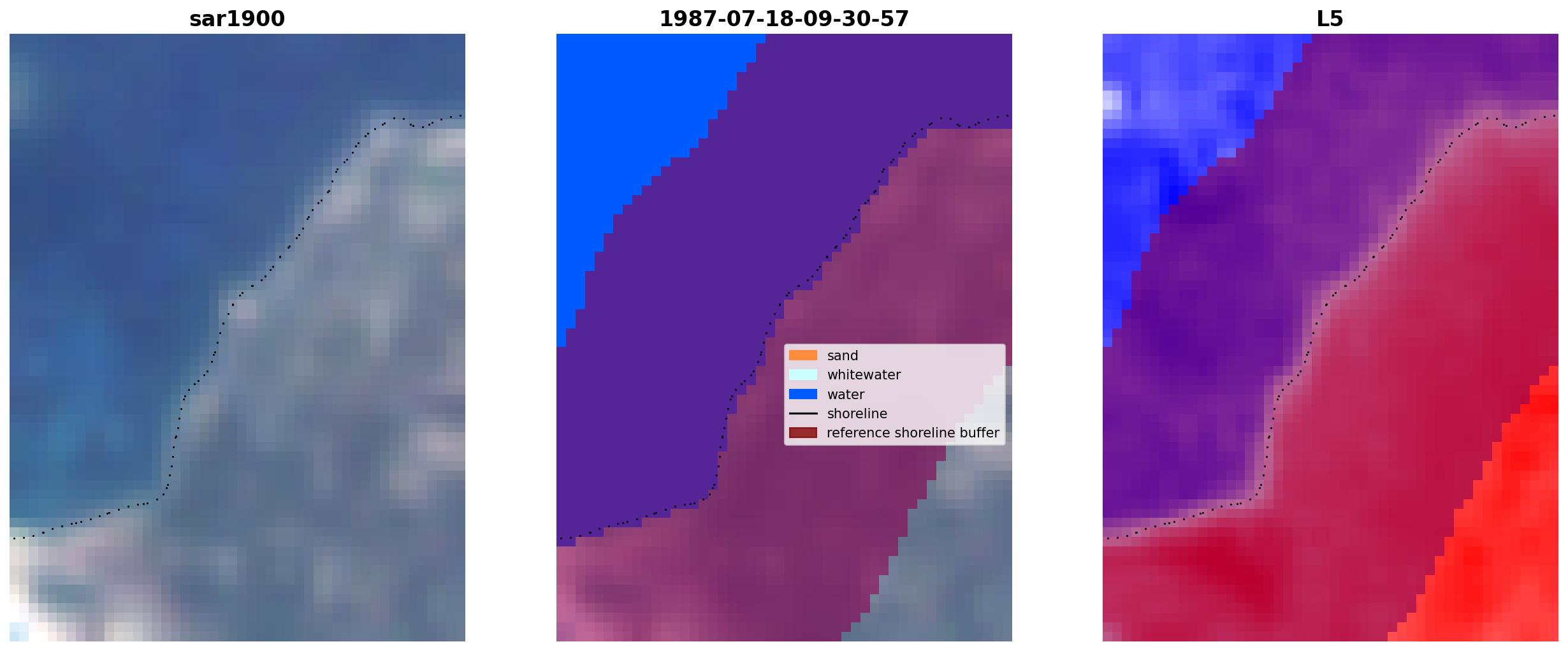 sar1900

1987-07-18-09-30-57

sand
whitewater
water
shoreline
reference shoreline buffer

L5